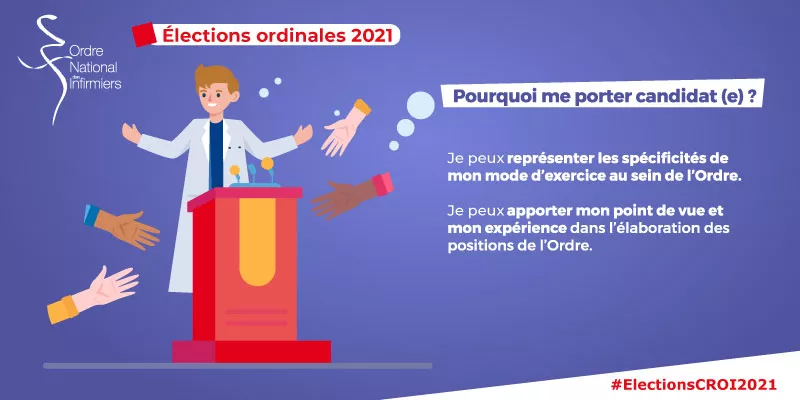 Ordre National des Infirmiers

Élections ordinales 2021

Pourquoi me porter candidat (e) ?

Je peux représenter les spécificités de mon mode d'exercice au sein de l'Ordre.

Je peux apporter mon point de vue et mon expérience dans l'élaboration des positions de l'Ordre.

#ElectionsCROI2021